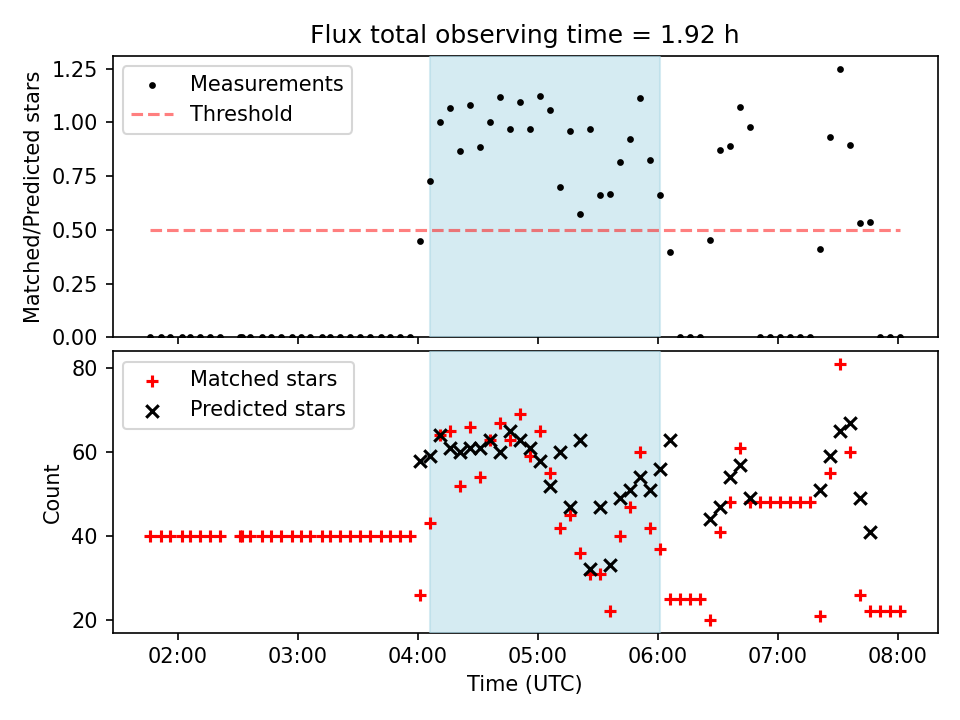 Flux total observing time = 1.92 h

Matched/Predicted stars

1.25
1.00
0.75
0.50
0.25
0.00

Measurements
Threshold

Count

80
60
40
20

Matched stars
Predicted stars

02:00
03:00
04:00
05:00
06:00
07:00
08:00

Time (UTC)